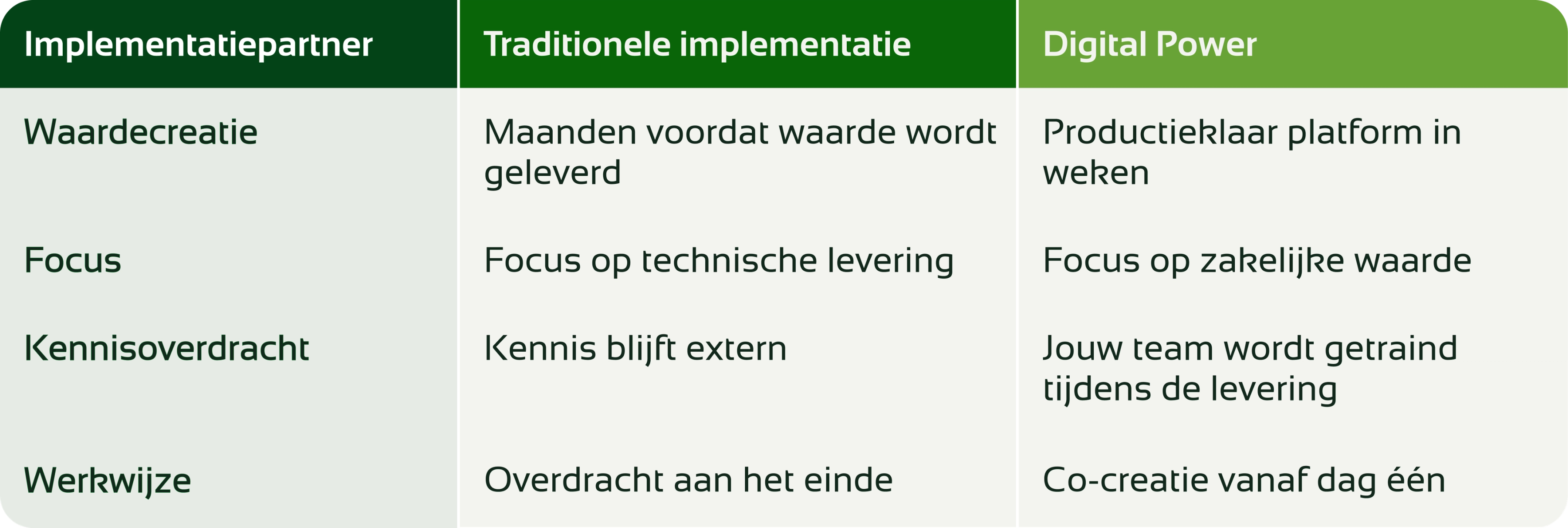 | Implementatiepartner | Traditionele implementatie | Digital Power |
|---|---|---|
| Waardecreatie | Maanden voordat waarde wordt geleverd | Productieklaar platform in weken |
| Focus | Focus op technische levering | Focus op zakelijke waarde |
| Kennisoverdracht | Kennis blijft extern | Jouw team wordt getraind tijdens de levering |
| Werkwijze | Overdracht aan het einde | Co-creatie vanaf dag één |